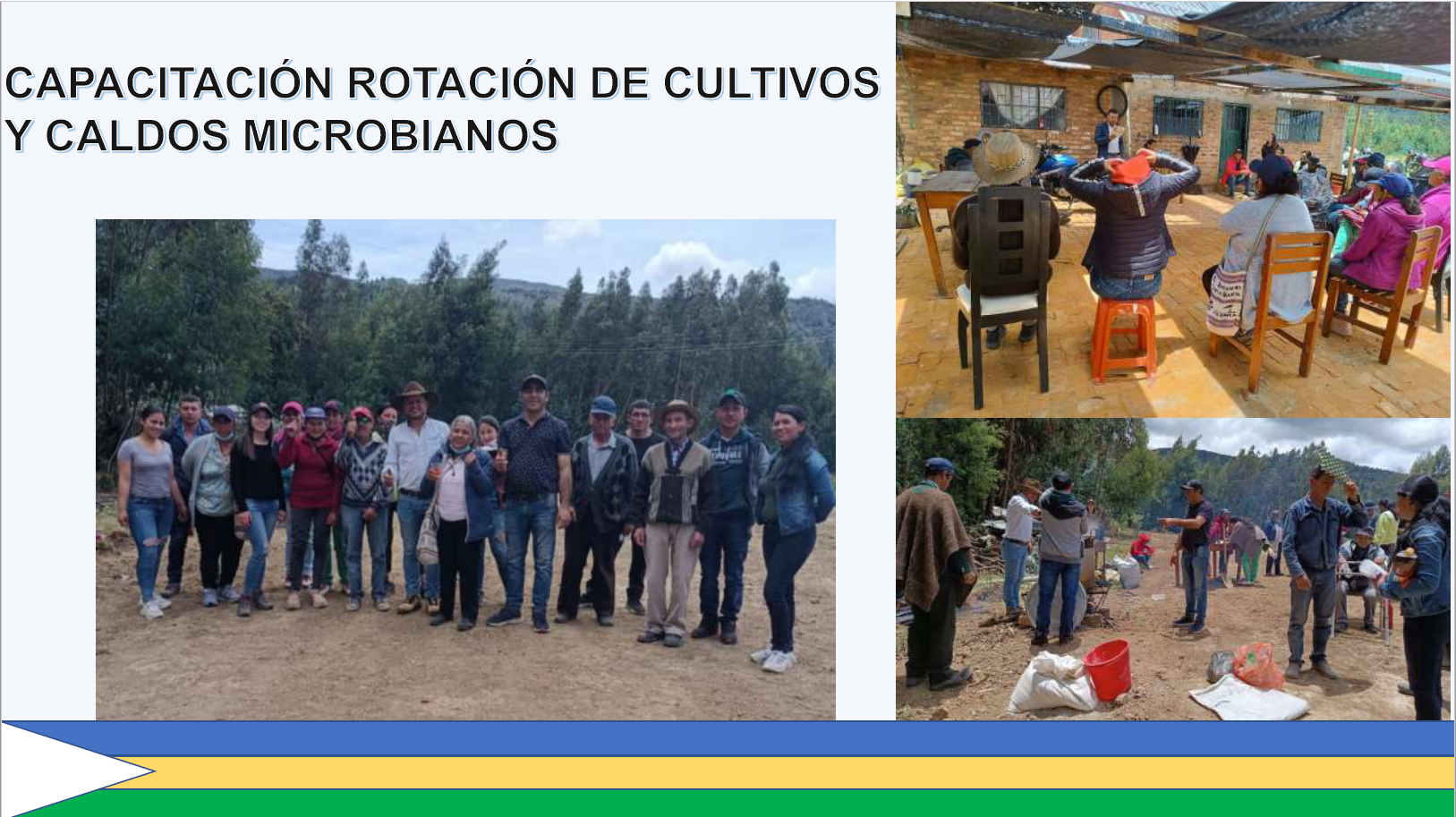 CAPACITACIÓN ROTACIÓN DE CULTIVOS Y CALDOS MICROBIANOS